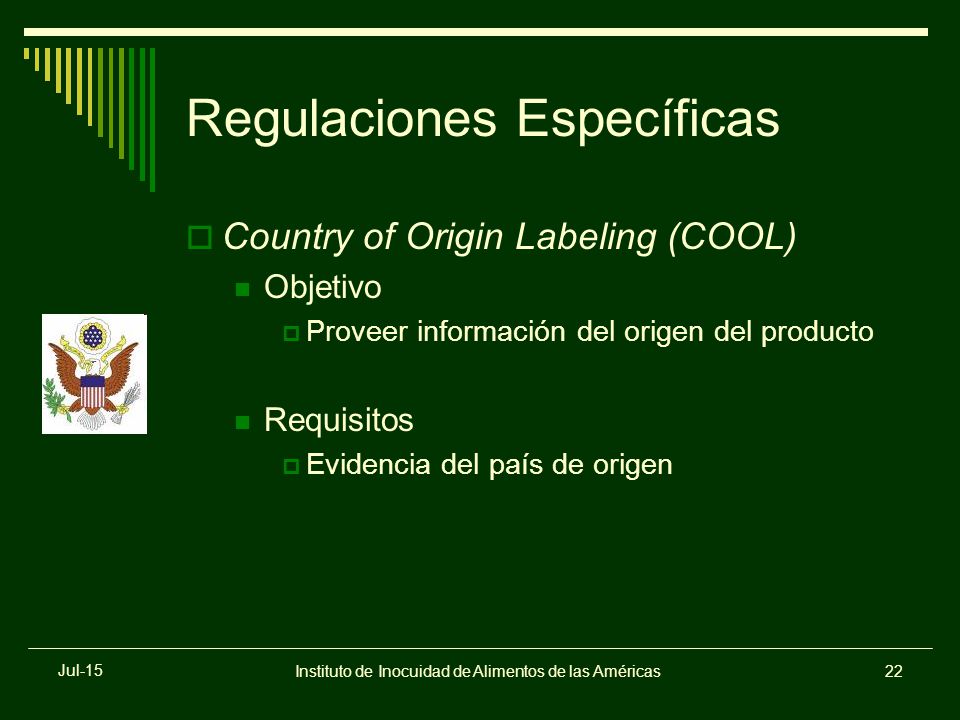 Regulaciones Específicas

Country of Origin Labeling (COOL)

Objetivo

Proveer información del origen del producto

Requisitos

Evidencia del país de origen

Jul-15

Instituto de Inocuidad de Alimentos de las Américas

22